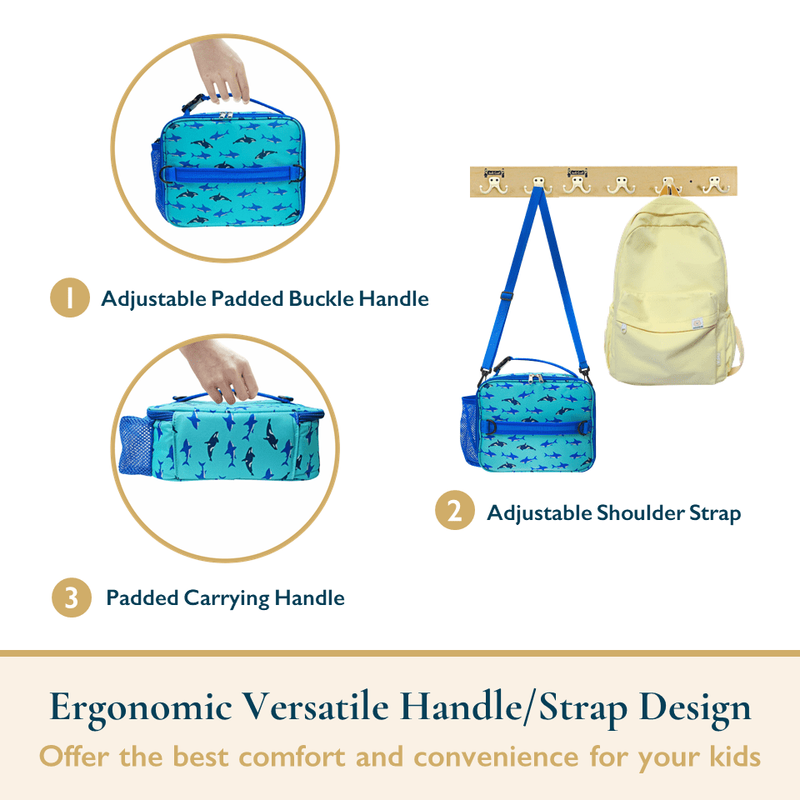 1 Adjustable Padded Buckle Handle

2 Adjustable Shoulder Strap

3 Padded Carrying Handle

Ergonomic Versatile Handle/Strap Design

Offer the best comfort and convenience for your kids